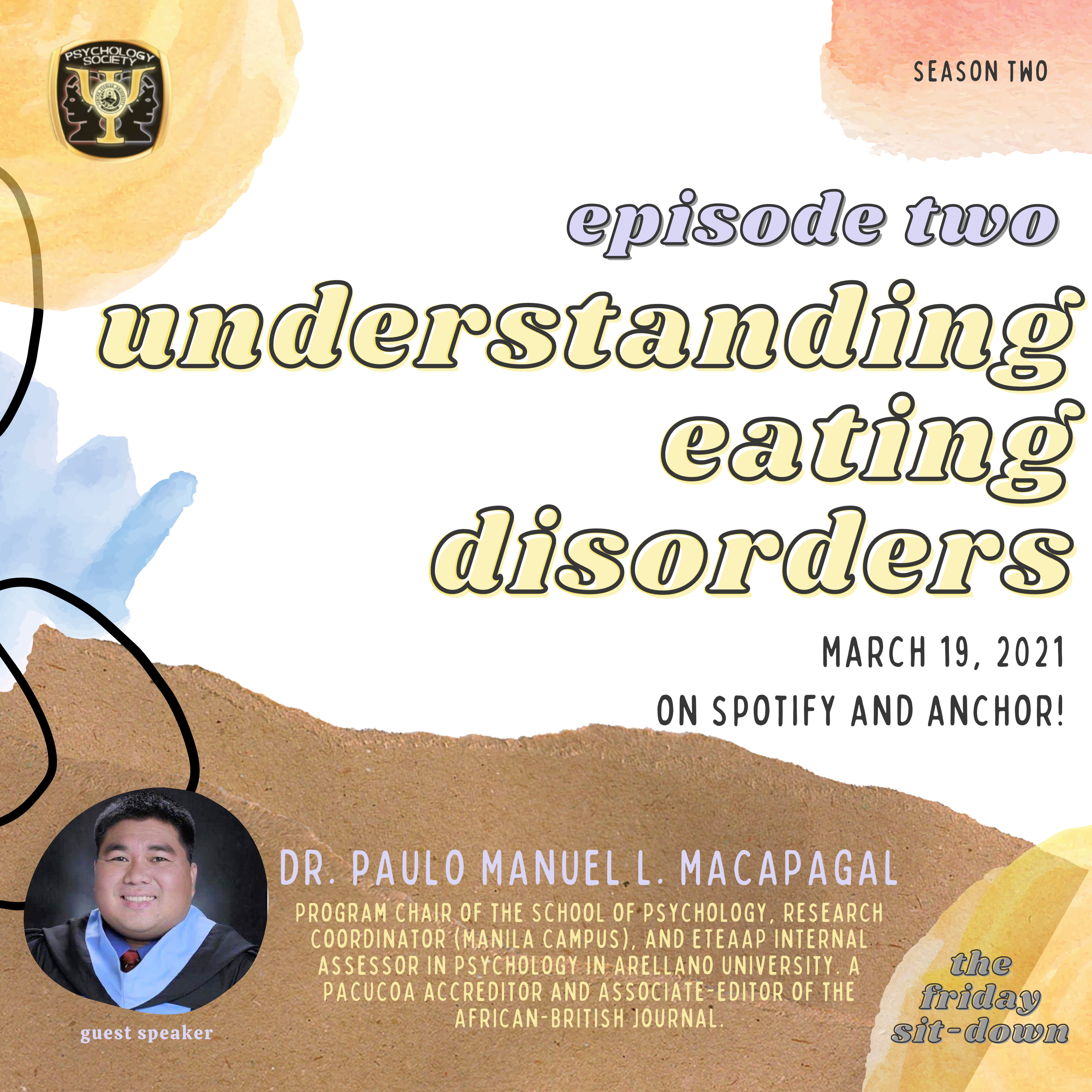 PSYCHOLOGY SOCIETY

SEASON TWO

episode two

understanding eating disorders

MARCH 19, 2021

ON SPOTIFY AND ANCHOR!

DR. PAULO MANUEL L. MACAPAGAL

PROGRAM CHAIR OF THE SCHOOL OF PSYCHOLOGY, RESEARCH COORDINATOR (MANILA CAMPUS), AND ETEAAP INTERNAL ASSESSOR IN PSYCHOLOGY IN ARELLANO UNIVERSITY. A PACUCOA ACCREDITOR AND ASSOCIATE-EDITOR OF THE AFRICAN-BRITISH JOURNAL.

guest speaker

the friday sit-down